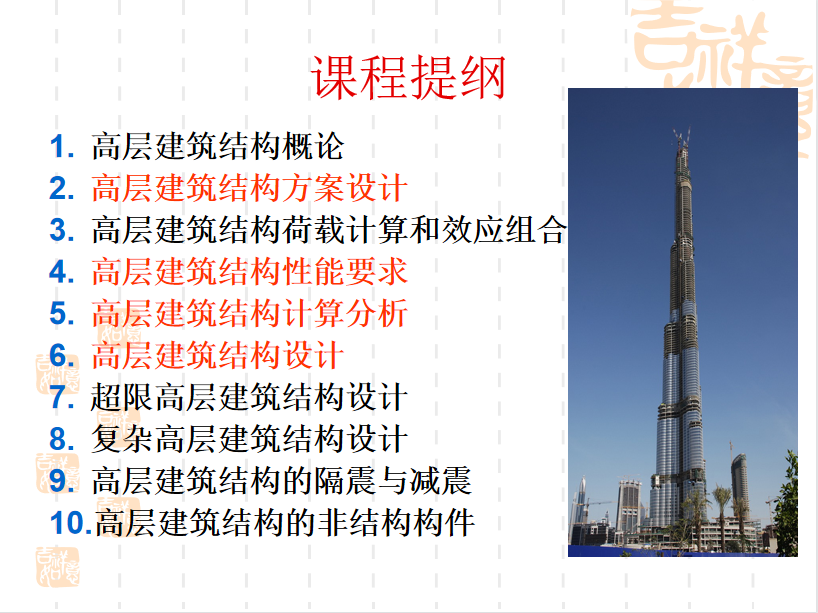 课程提纲

1. 高层建筑结构概论
2. 高层建筑结构方案设计
3. 高层建筑结构荷载计算和效应组合
4. 高层建筑结构性能要求
5. 高层建筑结构计算分析
6. 高层建筑结构设计
7. 超限高层建筑结构设计
8. 复杂高层建筑结构设计
9. 高层建筑结构的隔震与减震
10. 高层建筑结构的非结构构件